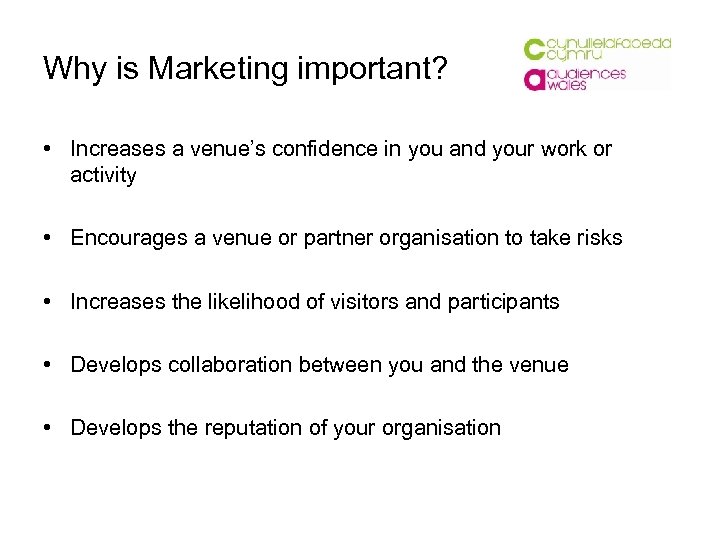 Why is Marketing important?

cynulleidfaoedd cymru
audiences wales

• Increases a venue's confidence in you and your work or activity

• Encourages a venue or partner organisation to take risks

• Increases the likelihood of visitors and participants

• Develops collaboration between you and the venue

• Develops the reputation of your organisation